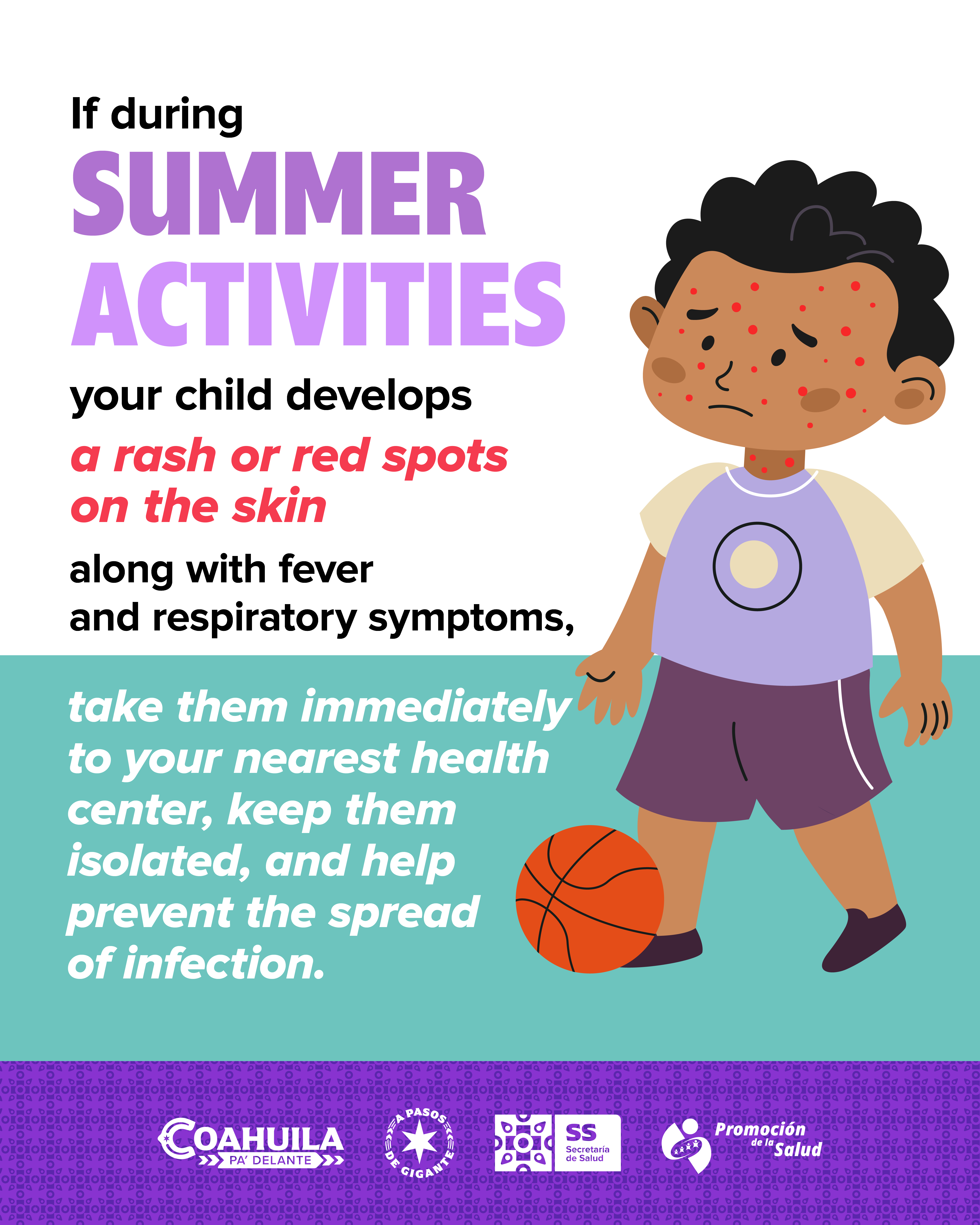 If during
SUMMER ACTIVITIES
your child develops
a rash or red spots on the skin
along with fever and respiratory symptoms,

take them immediately to your nearest health center, keep them isolated, and help prevent the spread of infection.

COAHUILA PA' DELANTE

A PASOS DE GIGANTE

SS Secretaría de Salud

Promoción de la Salud